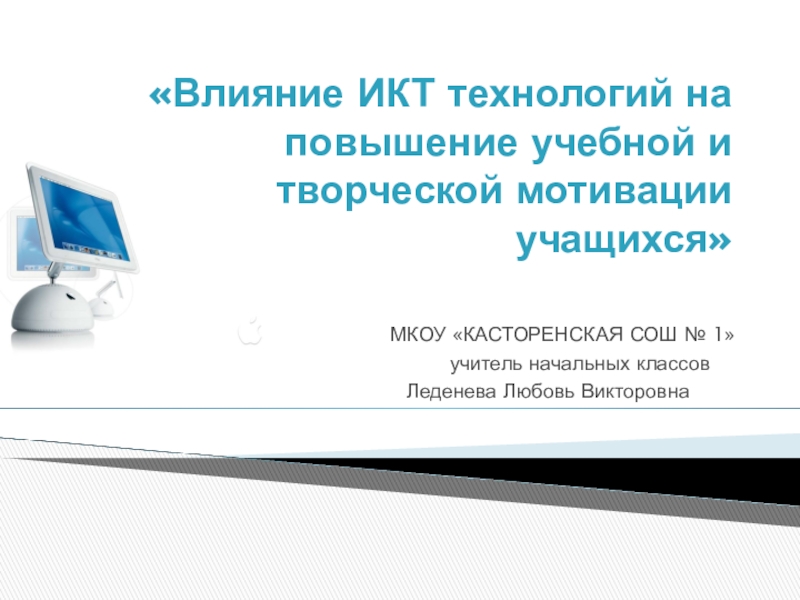 «Влияние ИКТ технологий на повышение учебной и творческой мотивации учащихся»

МКОУ «КАСТОРЕНСКАЯ СОШ № 1»
учитель начальных классов
Леденева Любовь Викторовна